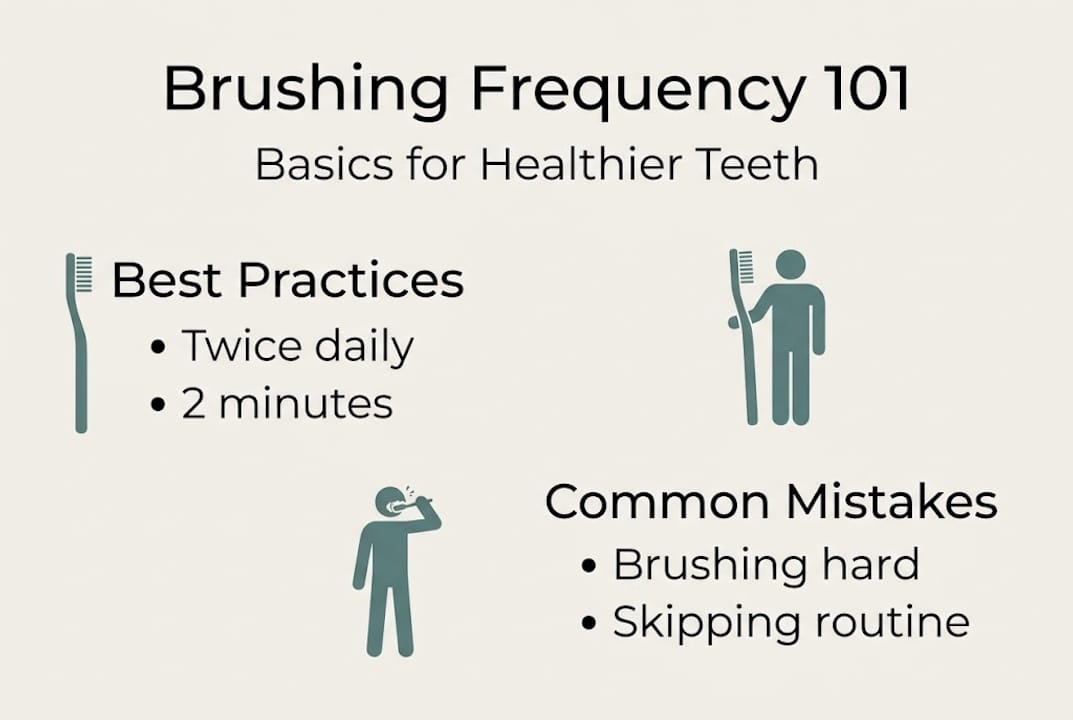 Brushing Frequency 101

Basics for Healthier Teeth

Best Practices
• Twice daily
• 2 minutes

Common Mistakes
• Brushing hard
• Skipping routine